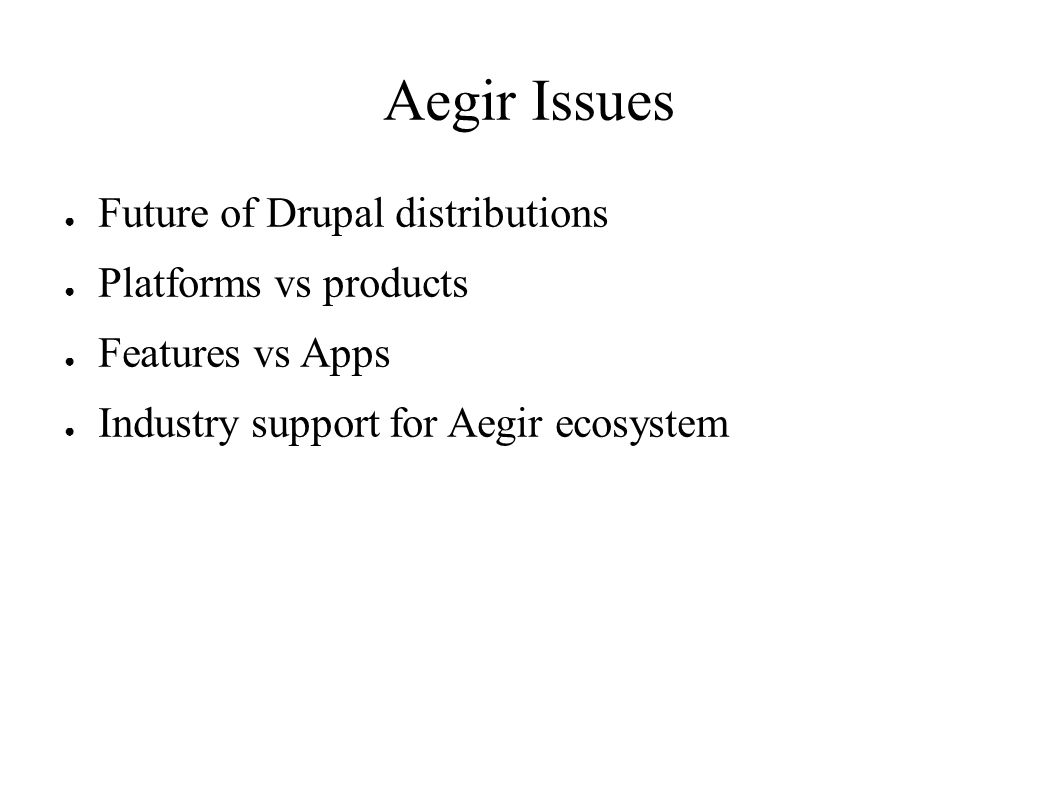 Aegir Issues

● Future of Drupal distributions
● Platforms vs products
● Features vs Apps
● Industry support for Aegir ecosystem